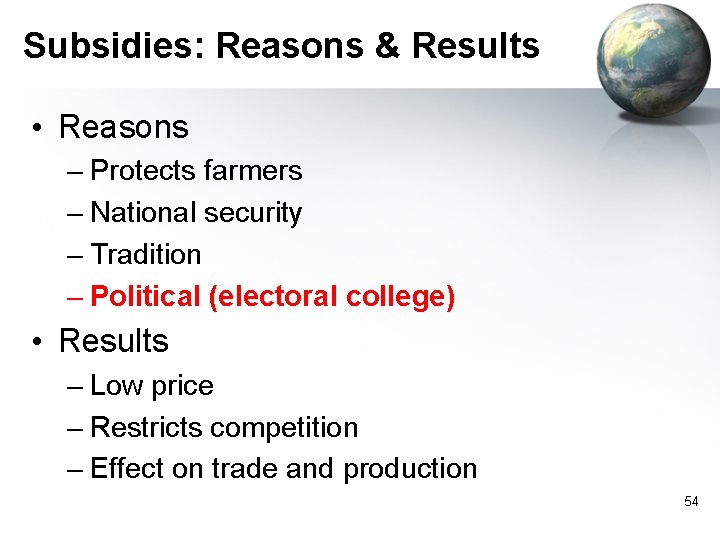 Subsidies: Reasons & Results

• Reasons
– Protects farmers
– National security
– Tradition
– Political (electoral college)

• Results
– Low price
– Restricts competition
– Effect on trade and production

54